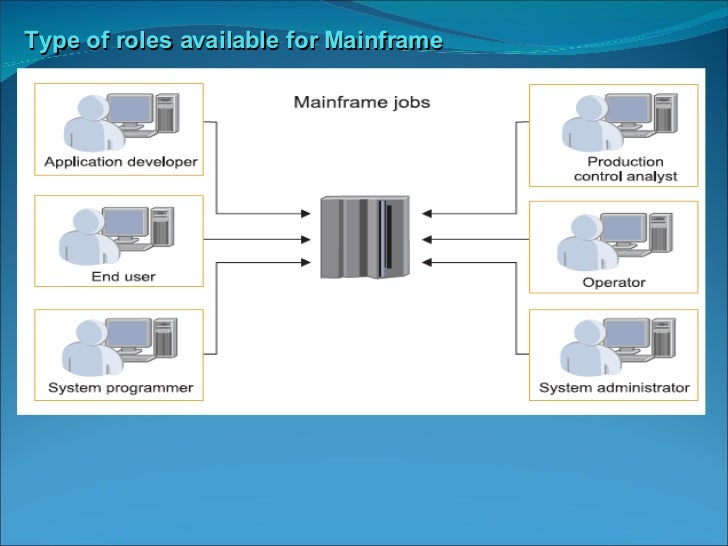 Type of roles available for Mainframe

Mainframe jobs

Application developer

End user

System programmer

Production control analyst

Operator

System administrator